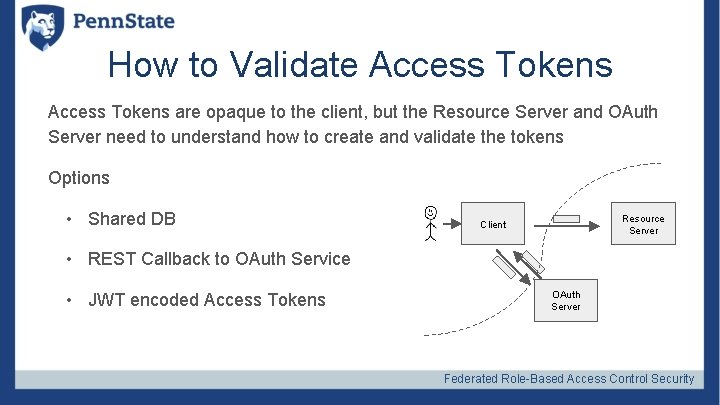 PennState

How to Validate Access Tokens

Access Tokens are opaque to the client, but the Resource Server and OAuth Server need to understand how to create and validate the tokens

Options

• Shared DB

• REST Callback to OAuth Service

• JWT encoded Access Tokens

Client

Resource Server

OAuth Server

Federated Role-Based Access Control Security